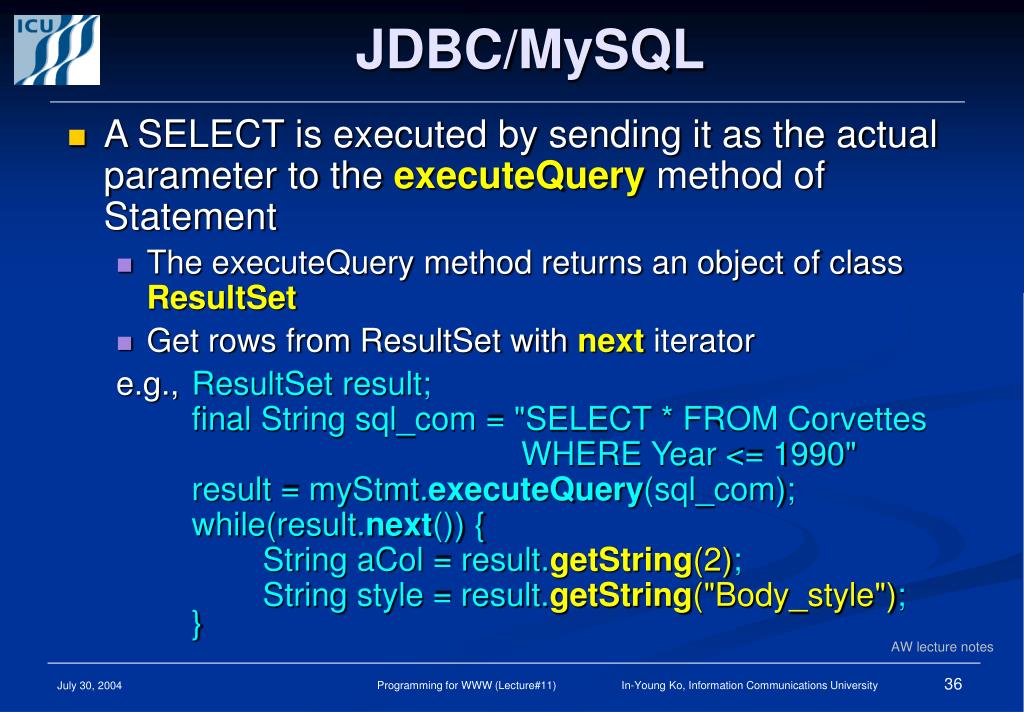 ICU

JDBC/MySQL

A SELECT is executed by sending it as the actual parameter to the executeQuery method of Statement

The executeQuery method returns an object of class ResultSet

Get rows from ResultSet with next iterator

e.g., ResultSet result;
final String sql_com = "SELECT * FROM Corvettes
WHERE Year <= 1990"
result = myStmt.executeQuery(sql_com);
while(result.next()) {
String aCol = result.getString(2);
String style = result.getString("Body_style");
}

AW lecture notes

July 30, 2004

Programming for WWW (Lecture#11)

In-Young Ko, Information Communications University

36